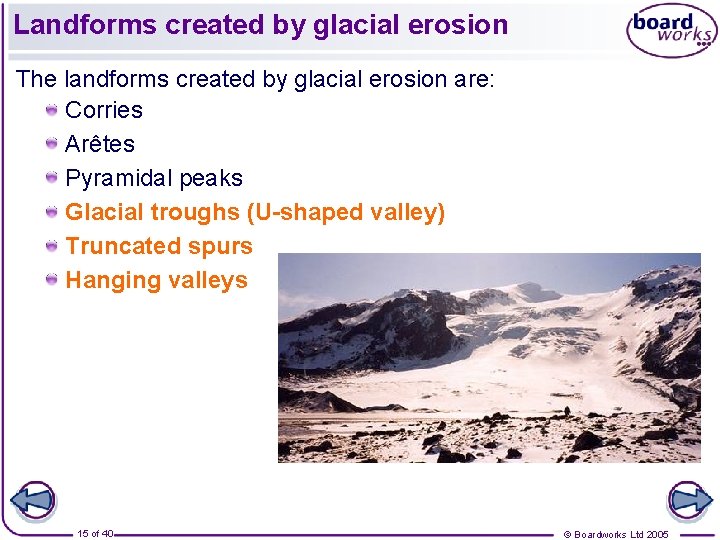 Landforms created by glacial erosion

board works

The landforms created by glacial erosion are:

Corries

Arêtes

Pyramidal peaks

Glacial troughs (U-shaped valley)

Truncated spurs

Hanging valleys

15 of 40

© Boardworks Ltd 2005